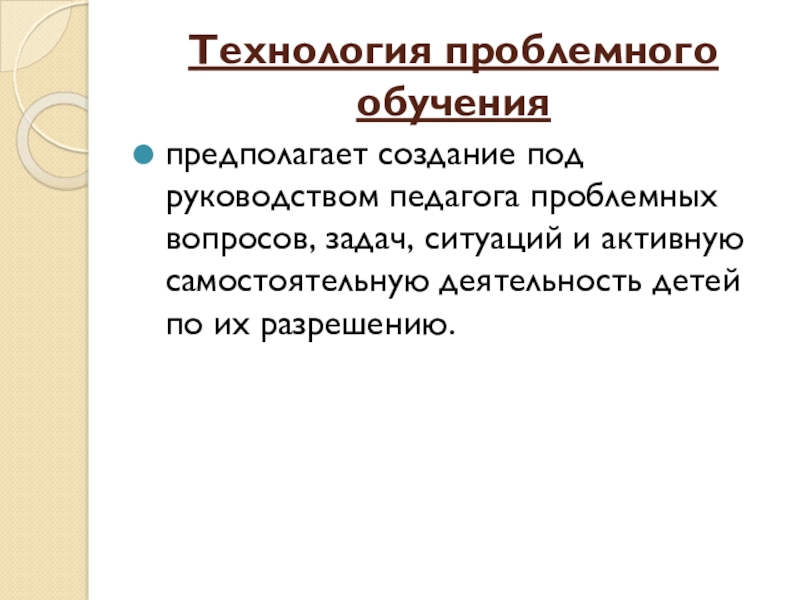 Технология проблемного обучения

предполагает создание под руководством педагога проблемных вопросов, задач, ситуаций и активную самостоятельную деятельность детей по их разрешению.